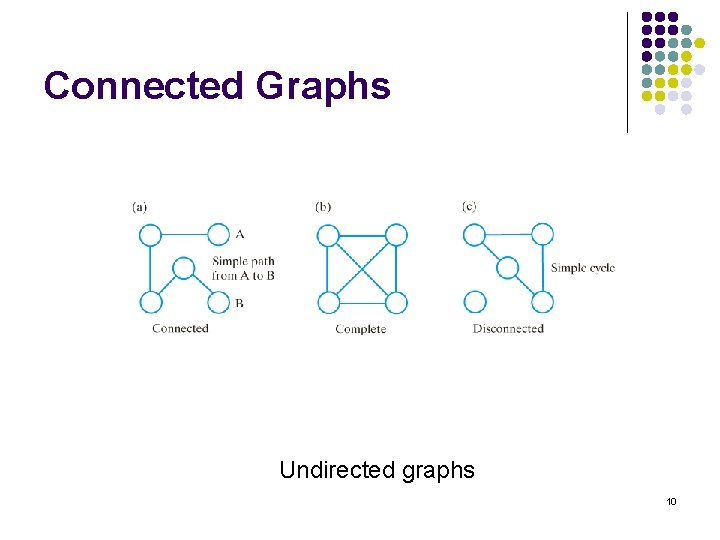 Connected Graphs

(a)

A

Simple path from A to B

B

Connected

(b)

Complete

(c)

Simple cycle

Disconnected

Undirected graphs

10